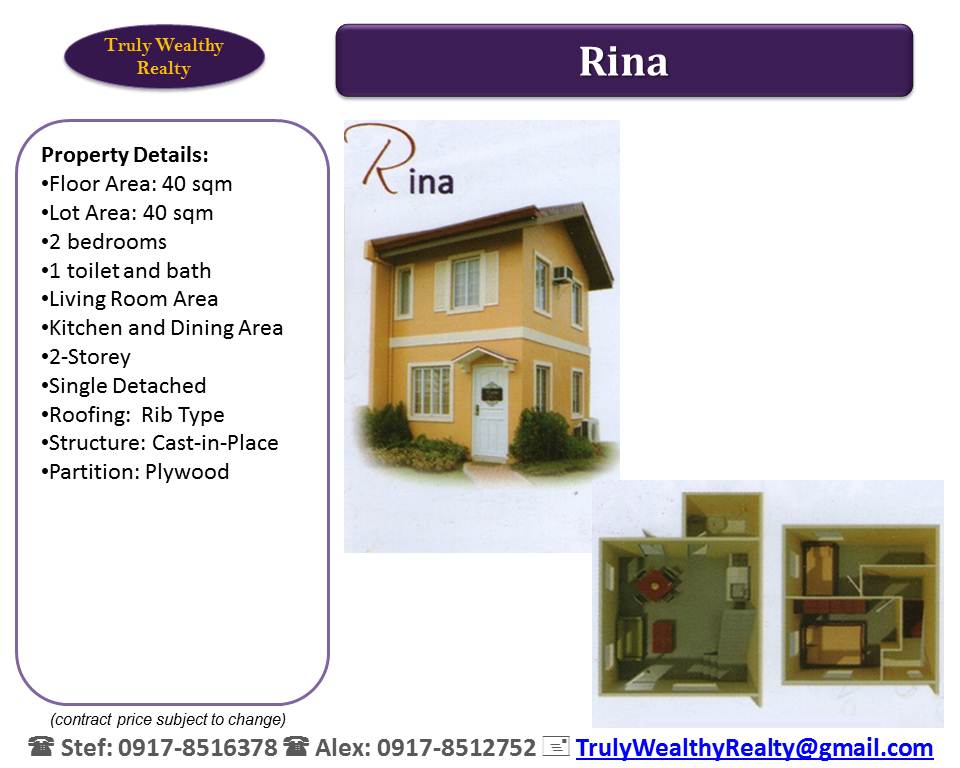 Truly Wealthy Realty

Rina

Property Details:
•Floor Area: 40 sqm
•Lot Area: 40 sqm
•2 bedrooms
•1 toilet and bath
•Living Room Area
•Kitchen and Dining Area
•2-Storey
•Single Detached
•Roofing: Rib Type
•Structure: Cast-in-Place
•Partition: Plywood

Rina

(contract price subject to change)

☎ Stef: 0917-8516378 ☎ Alex: 0917-8512752 TrulyWealthyRealty@gmail.com